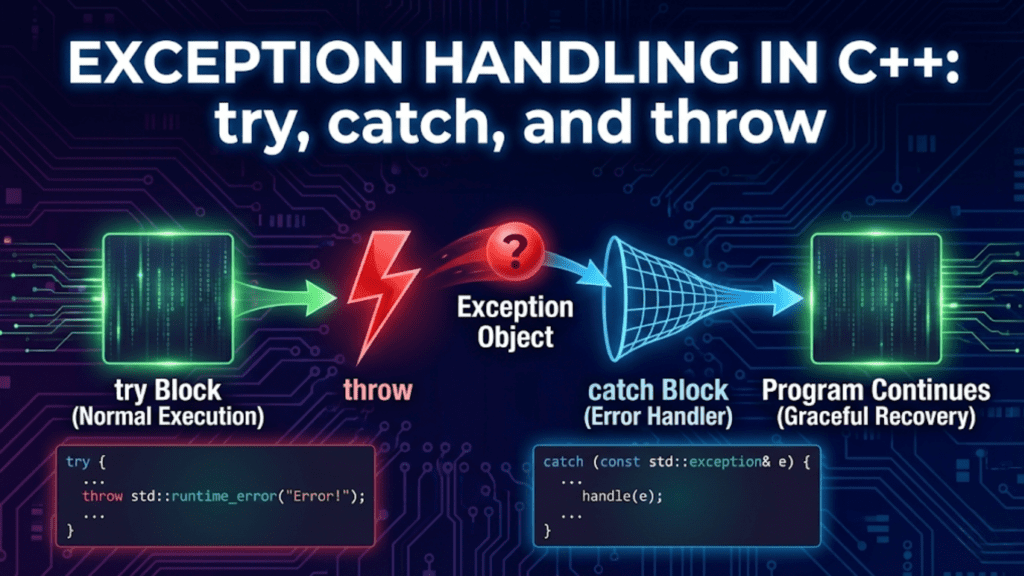 EXCEPTION HANDLING IN C++:
try, catch, and throw

?

Exception Object

try Block
(Normal Execution)

throw

catch Block
(Error Handler)

Program Continues
(Graceful Recovery)

try {
  ...
  throw std::runtime_error("Error!");
  ...
}

catch (const std::exception& e) {
  ...
  handle(e);
  ...
}